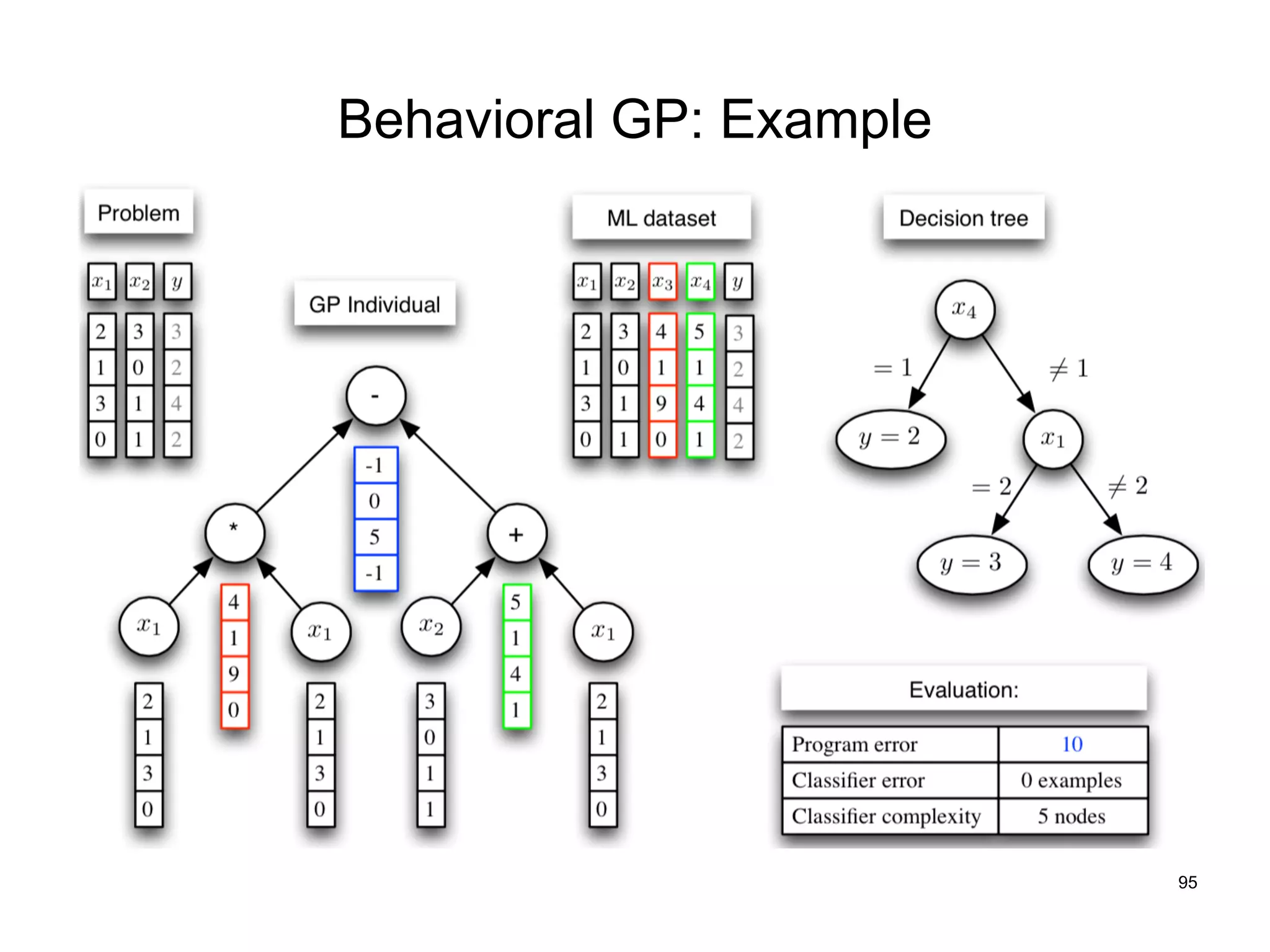 Behavioral GP: Example

Problem

| $x_1$ | $x_2$ | $y$ |
|---|---|---|
| 2 | 3 | 3 |
| 1 | 0 | 2 |
| 3 | 1 | 4 |
| 0 | 1 | 2 |

GP Individual

-

-1
0
5
-1

*

4
1
9
0

+

5
1
4
1

$x_1$

2
1
3
0

$x_1$

2
1
3
0

$x_2$

3
0
1
1

$x_1$

2
1
3
0

ML dataset

| $x_1$ | $x_2$ | $x_3$ | $x_4$ | $y$ |
|---|---|---|---|---|
| 2 | 3 | 4 | 5 | 3 |
| 1 | 0 | 1 | 1 | 2 |
| 3 | 1 | 9 | 4 | 4 |
| 0 | 1 | 0 | 1 | 2 |

Decision tree

$x_4$

$= 1$

$\neq 1$

$y = 2$

$x_1$

$= 2$

$\neq 2$

$y = 3$

$y = 4$

Evaluation:

| Program error | 10 |
|---|---|
| Classifier error | 0 examples |
| Classifier complexity | 5 nodes |

95